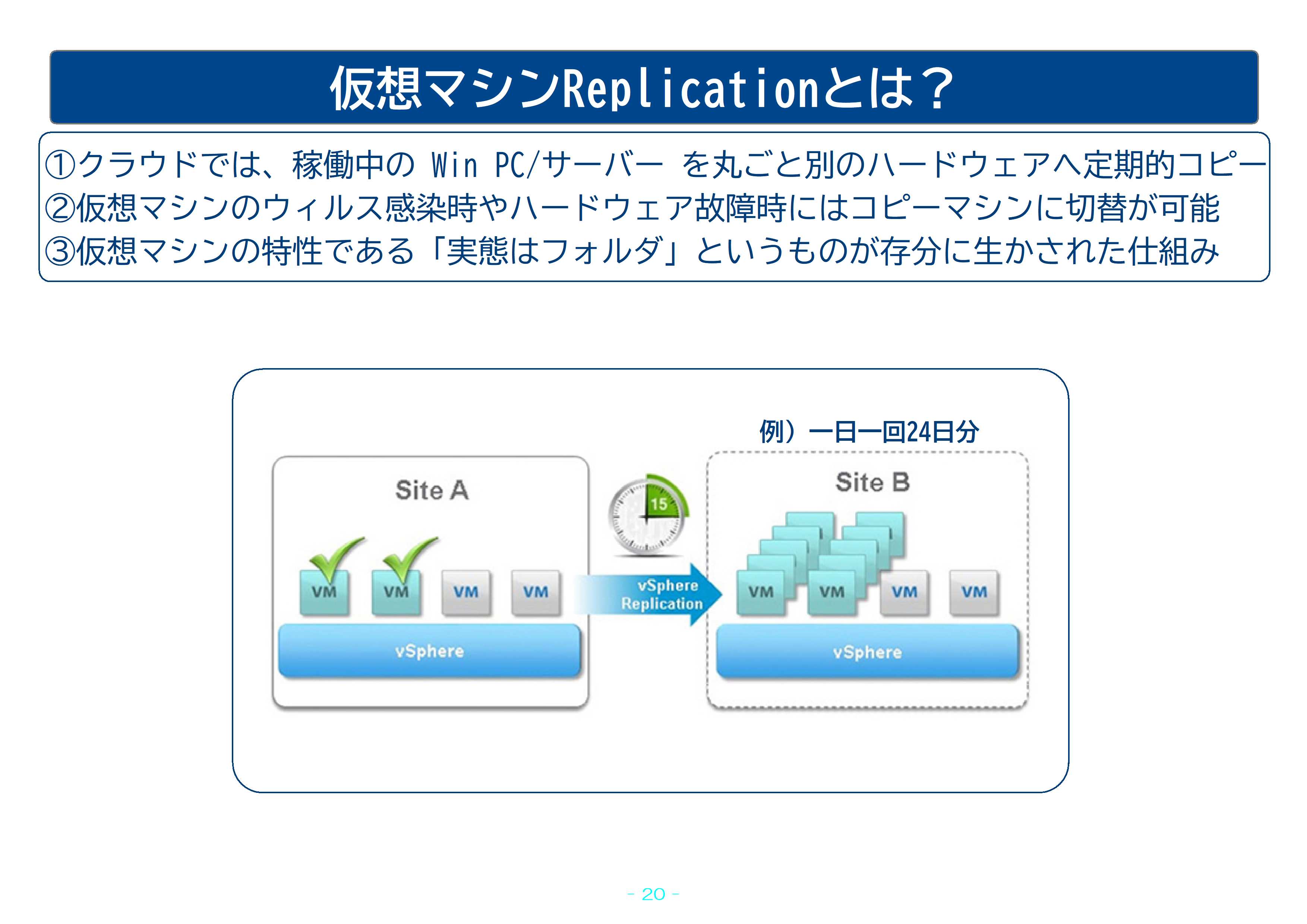 仮想マシンReplicationとは？

①クラウドでは、稼働中の Win PC/サーバー を丸ごと別のハードウェアへ定期的コピー
②仮想マシンのウィルス感染時やハードウェア故障時にはコピーマシンに切替が可能
③仮想マシンの特性である「実態はフォルダ」というものが存分に生かされた仕組み

例）一日一回24日分

Site A

VM VM VM VM

vSphere

15

vSphere Replication

Site B

VM VM VM VM

vSphere

- 20 -